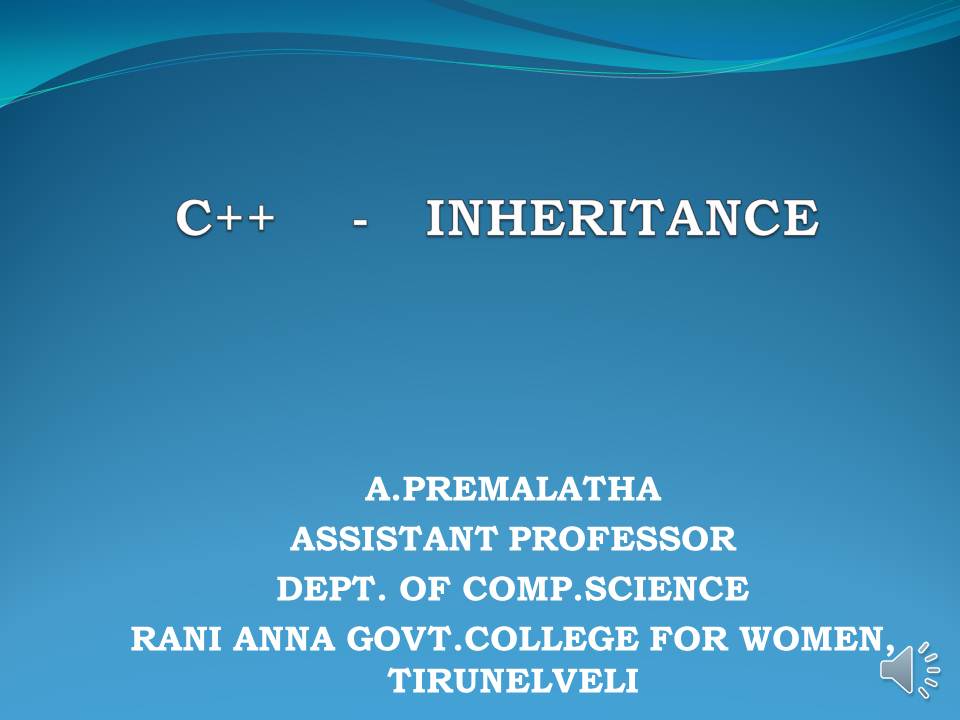 C++ - INHERITANCE

A.PREMALATHA
ASSISTANT PROFESSOR
DEPT. OF COMP.SCIENCE
RANI ANNA GOVT.COLLEGE FOR WOMEN, TIRUNELVELI